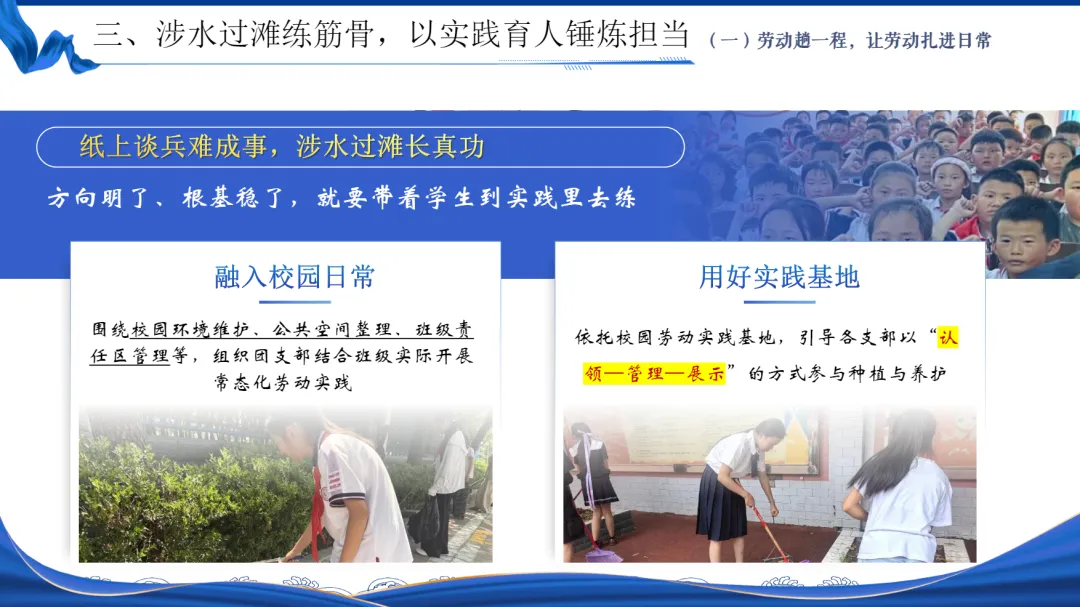 三、涉水过滩练筋骨，以实践育人锤炼担当

（一）劳动趟一程，让劳动扎进日常

纸上谈兵难成事，涉水过滩长真功

方向明了、根基稳了，就要带着学生到实践里去练

融入校园日常

围绕校园环境维护、公共空间整理、班级责任区管理等，组织团支部结合班级实际开展常态化劳动实践

用好实践基地

依托校园劳动实践基地，引导各支部以“认领—管理—展示”的方式参与种植与养护